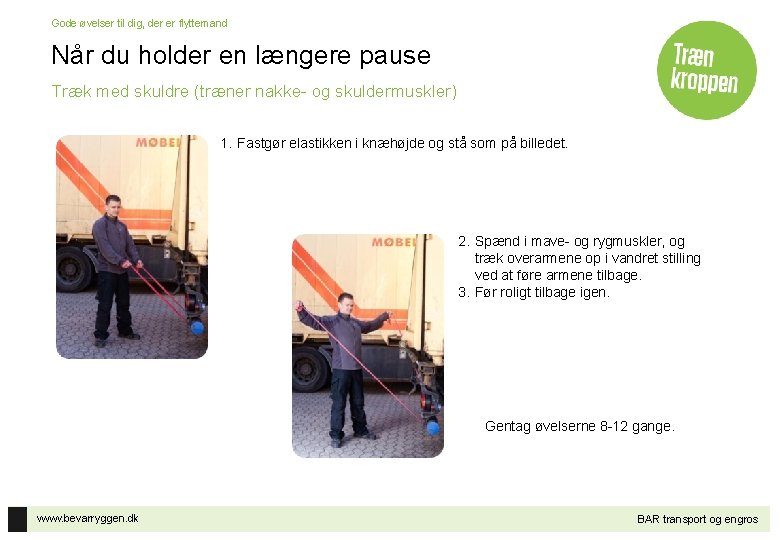 Gode øvelser til dig, der er flyttemand

Når du holder en længere pause

Træk med skuldre (træner nakke- og skuldermuskler)

Træn kroppen

MØBEL

1. Fastgør elastikken i knæhøjde og stå som på billedet.

MØBEL

2. Spænd i mave- og rygmuskler, og træk overarmene op i vandret stilling ved at føre armene tilbage.
3. Før roligt tilbage igen.

Gentag øvelserne 8-12 gange.

www.bevarryggen.dk

BAR transport og engros